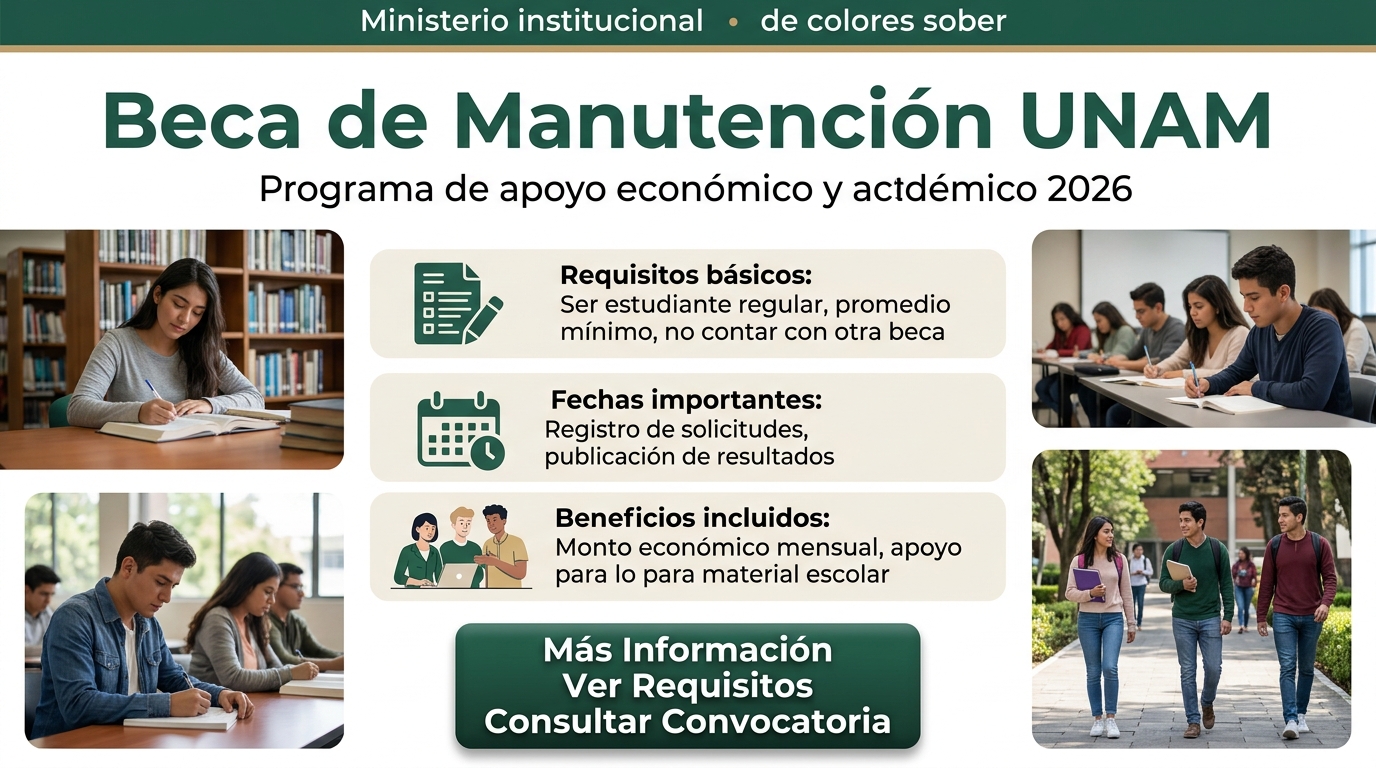 Ministerio institucional • de colores sober

Beca de Manutención UNAM

Programa de apoyo económico y actdémico 2026

Requisitos básicos:
Ser estudiante regular, promedio mínimo, no contar con otra beca

Fechas importantes:
Registro de solicitudes, publicación de resultados

Beneficios incluidos:
Monto económico mensual, apoyo para lo para material escolar

Más Información
Ver Requisitos
Consultar Convocatoria